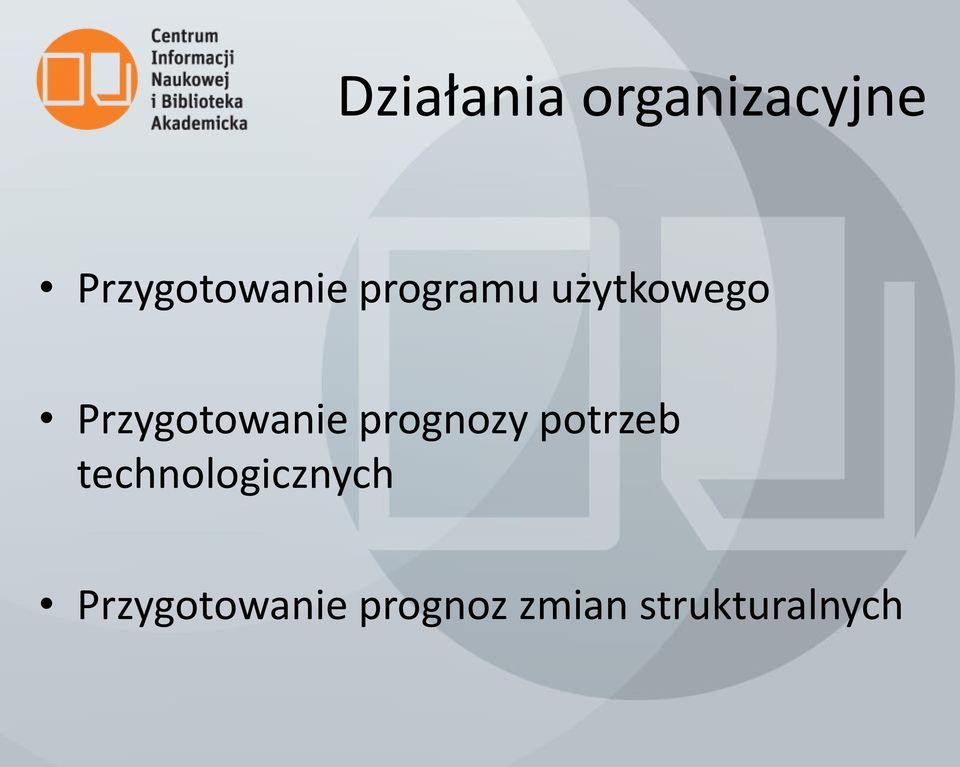 Centrum Informacji Naukowej i Biblioteka Akademicka

Działania organizacyjne

• Przygotowanie programu użytkowego

• Przygotowanie prognozy potrzeb technologicznych

• Przygotowanie prognoz zmian strukturalnych